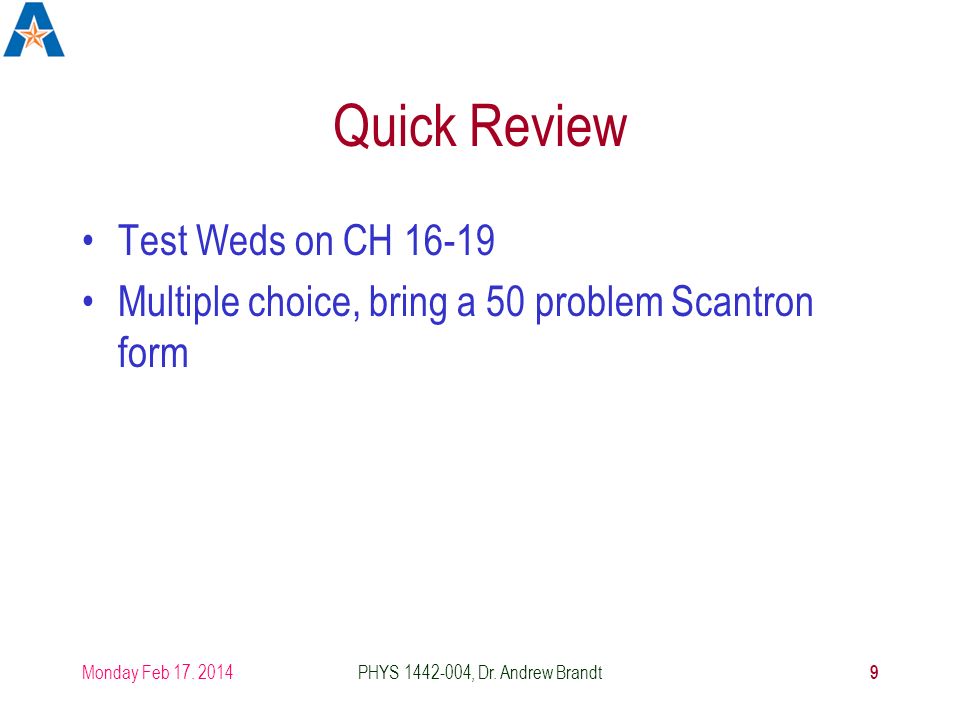 Quick Review

• Test Weds on CH 16-19
• Multiple choice, bring a 50 problem Scantron form

Monday Feb 17. 2014
PHYS 1442-004, Dr. Andrew Brandt
9